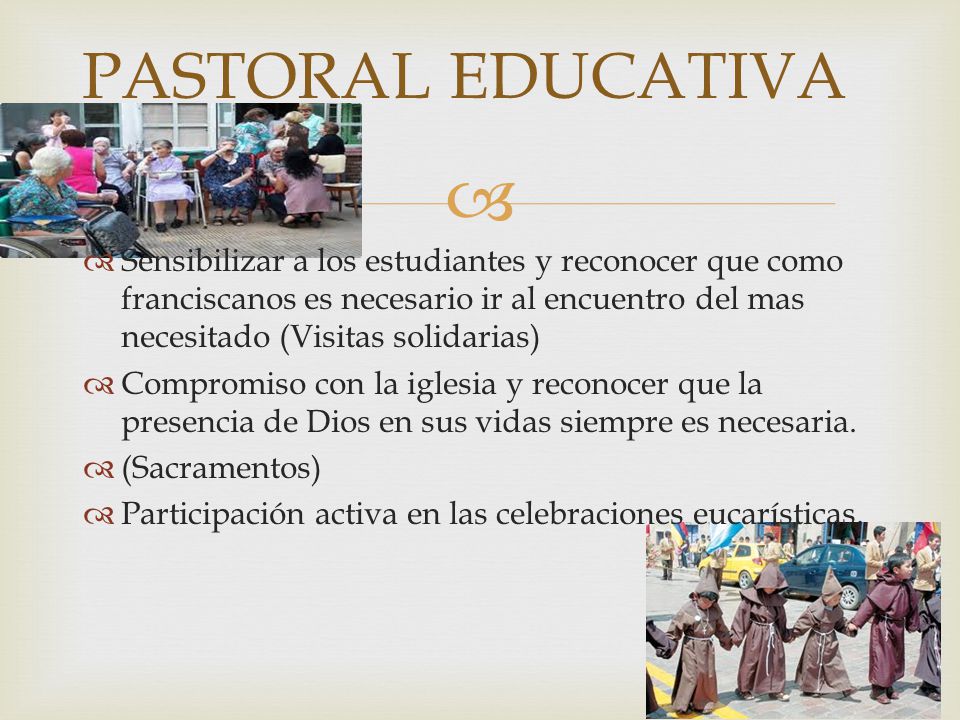 PASTORAL EDUCATIVA

Sensibilizar a los estudiantes y reconocer que como franciscanos es necesario ir al encuentro del mas necesitado (Visitas solidarias)

Compromiso con la iglesia y reconocer que la presencia de Dios en sus vidas siempre es necesaria.

(Sacramentos)

Participación activa en las celebraciones eucarísticas.